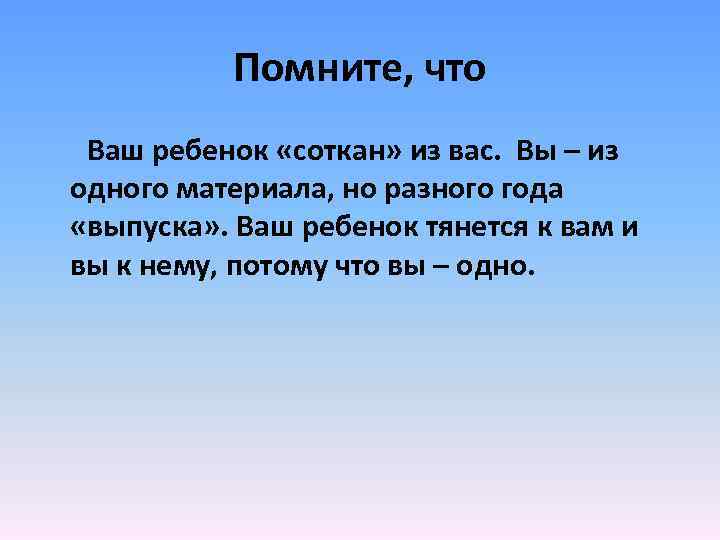 Помните, что

Ваш ребенок «соткан» из вас. Вы – из одного материала, но разного года «выпуска». Ваш ребенок тянется к вам и вы к нему, потому что вы – одно.